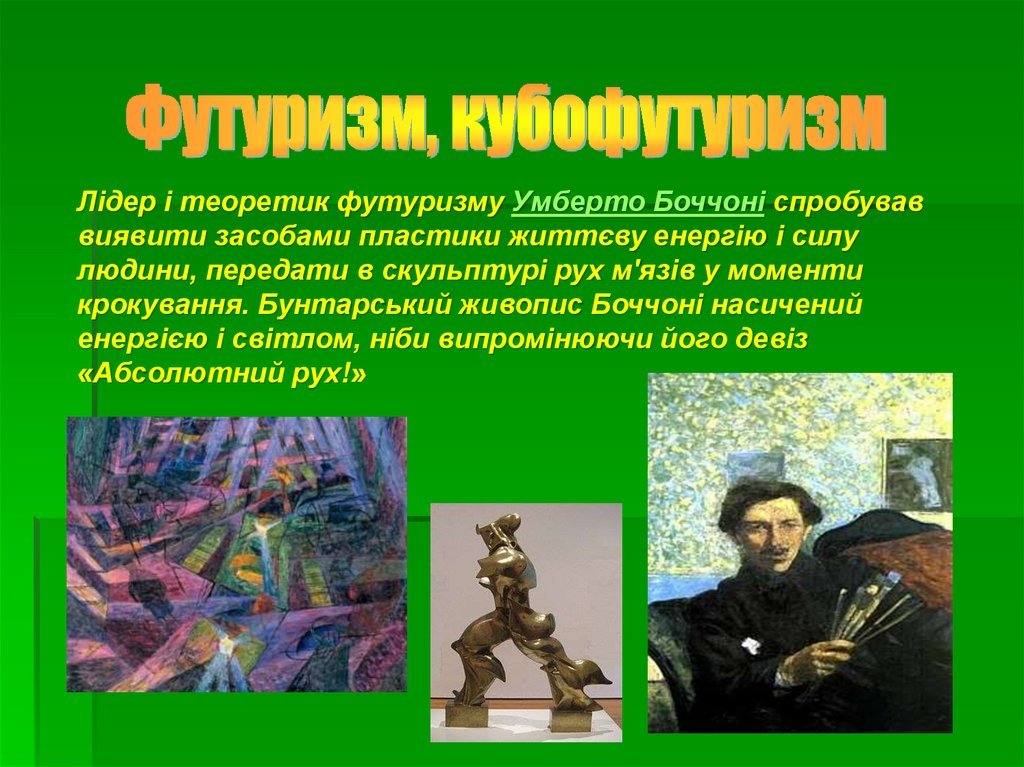 Футуризм, кубофутуризм

Лідер і теоретик футуризму Умберто Боччоні спробував виявити засобами пластики життєву енергію і силу людини, передати в скульптурі рух м'язів у моменти крокування. Бунтарський живопис Боччоні насичений енергією і світлом, ніби випромінюючи його девіз «Абсолютний рух!»